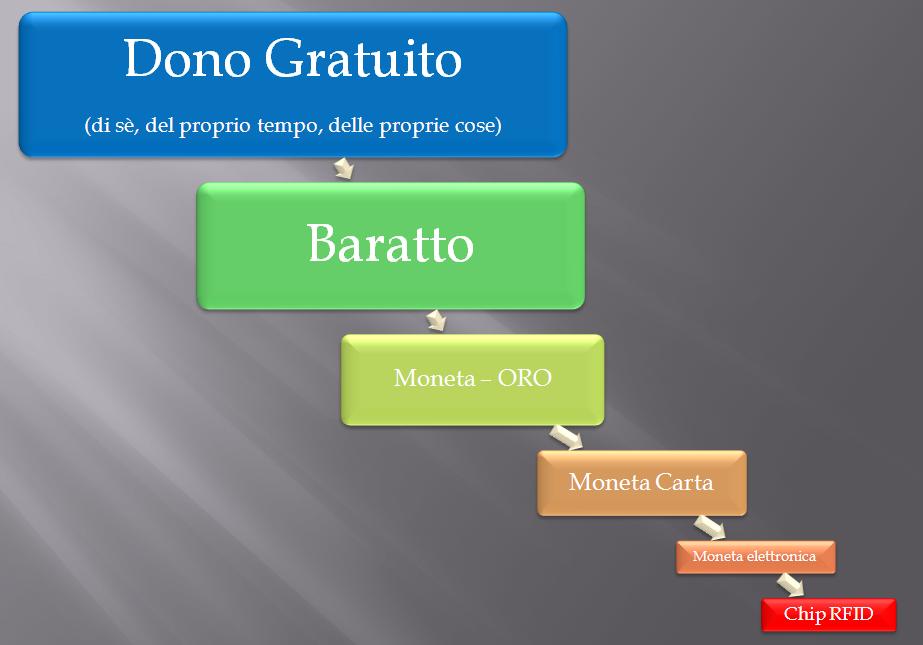 Dono Gratuito

(di sè, del proprio tempo, delle proprie cose)

Baratto

Moneta – ORO

Moneta Carta

Moneta elettronica

Chip RFID